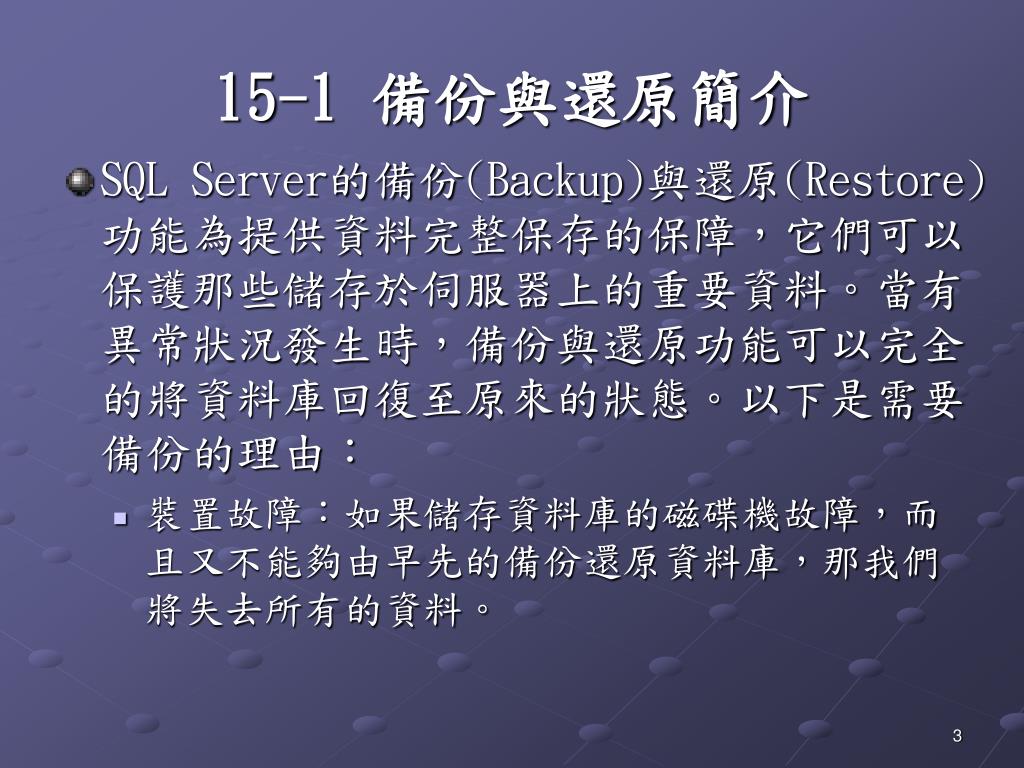 15-1 備份與還原簡介

SQL Server的備份(Backup)與還原(Restore)功能為提供資料完整保存的保障，它們可以保護那些儲存於伺服器上的重要資料。當有異常狀況發生時，備份與還原功能可以完全的將資料庫回復至原來的狀態。以下是需要備份的理由：

裝置故障：如果儲存資料庫的磁碟機故障，而且又不能夠由早先的備份還原資料庫，那我們將失去所有的資料。

3